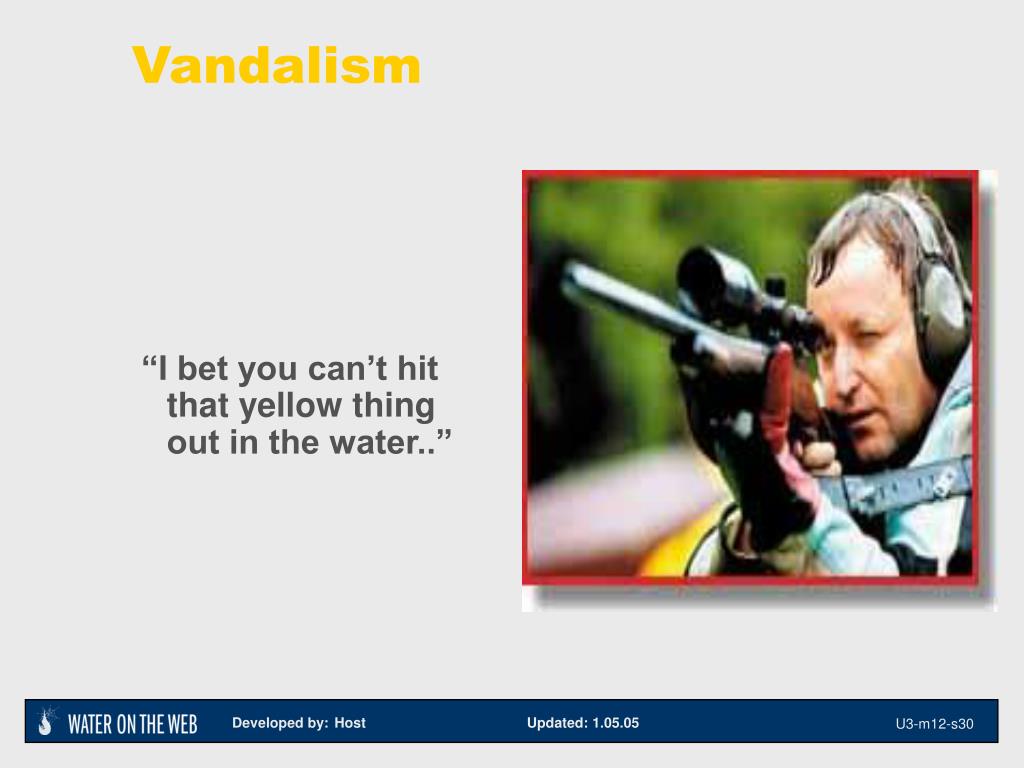 Vandalism

“I bet you can’t hit that yellow thing out in the water..”

WATER ON THE WEB Developed by: Host Updated: 1.05.05 U3-m12-s30